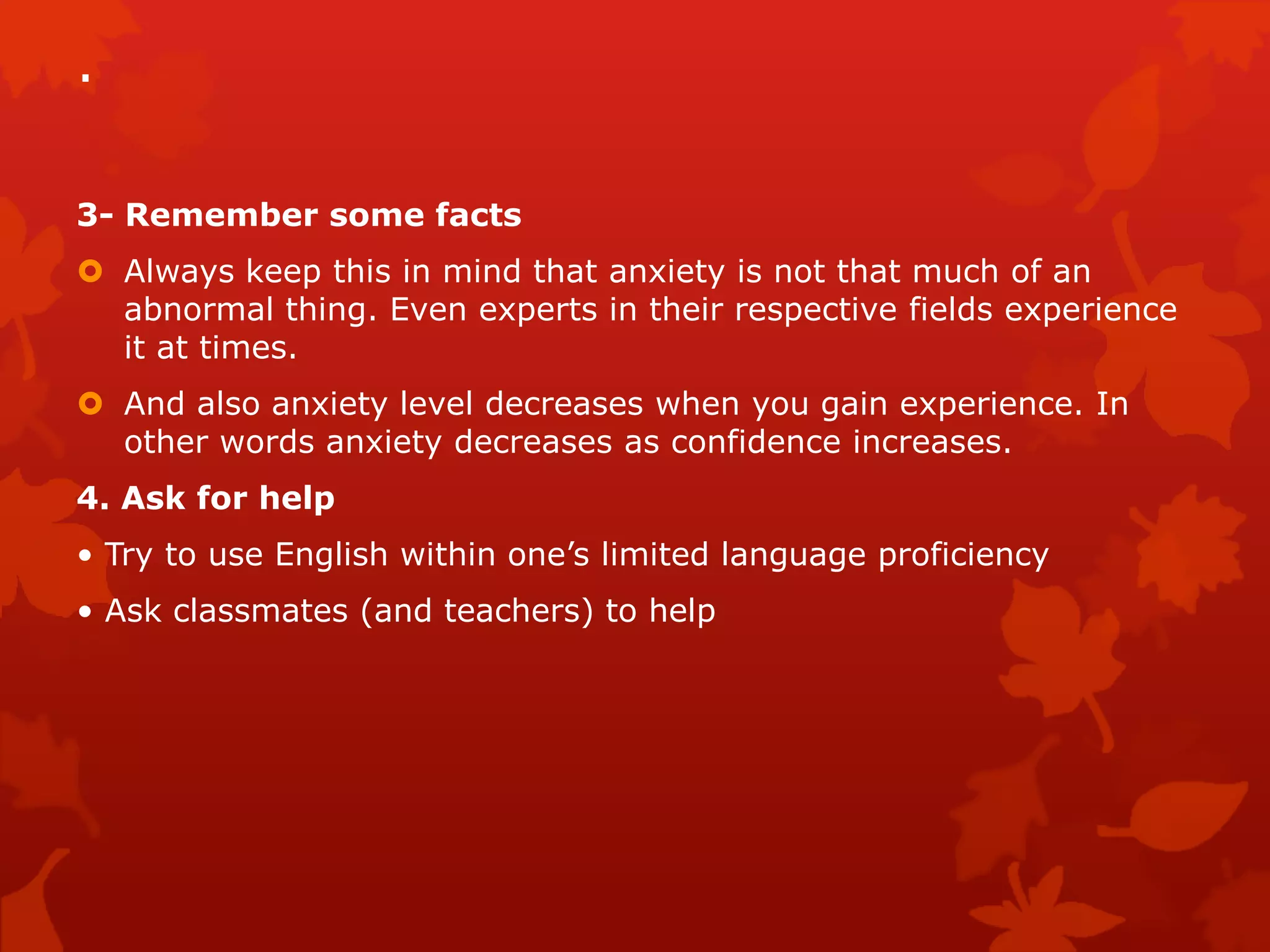 .

3- Remember some facts

Always keep this in mind that anxiety is not that much of an abnormal thing. Even experts in their respective fields experience it at times.

And also anxiety level decreases when you gain experience. In other words anxiety decreases as confidence increases.

4. Ask for help

• Try to use English within one’s limited language proficiency

• Ask classmates (and teachers) to help